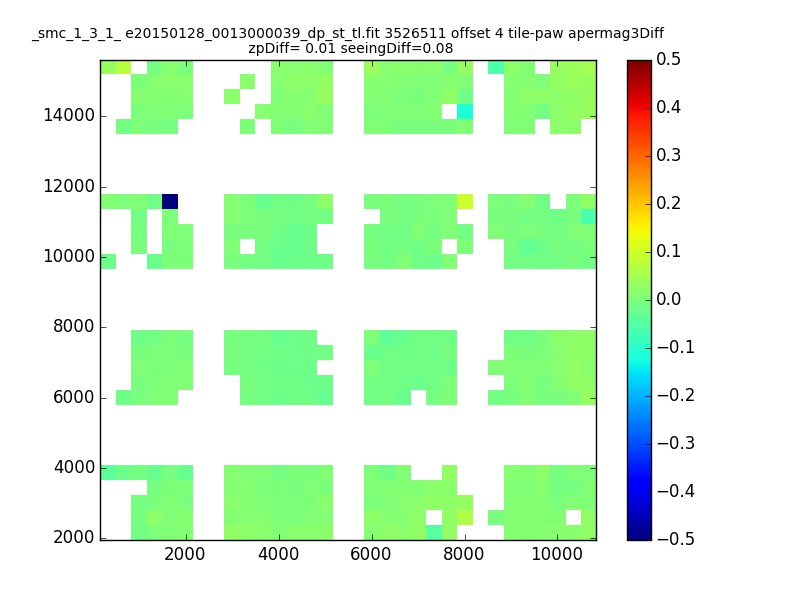 _smc_1_3_1_ e20150128_0013000039_dp_st_tl.fit 3526511 offset 4 tile-paw apermag3Diff
zpDiff= 0.01 seeingDiff=0.08

14000
12000
10000
8000
6000
4000
2000

2000 4000 6000 8000 10000

0.5
0.4
0.3
0.2
0.1
0.0
−0.1
−0.2
−0.3
−0.4
−0.5